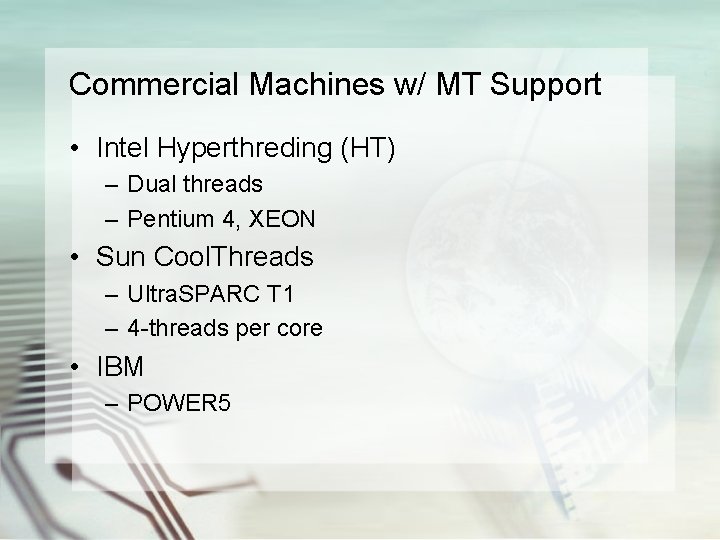 Commercial Machines w/ MT Support

• Intel Hyperthreding (HT)
  – Dual threads
  – Pentium 4, XEON
• Sun CoolThreads
  – UltraSPARC T1
  – 4-threads per core
• IBM
  – POWER5